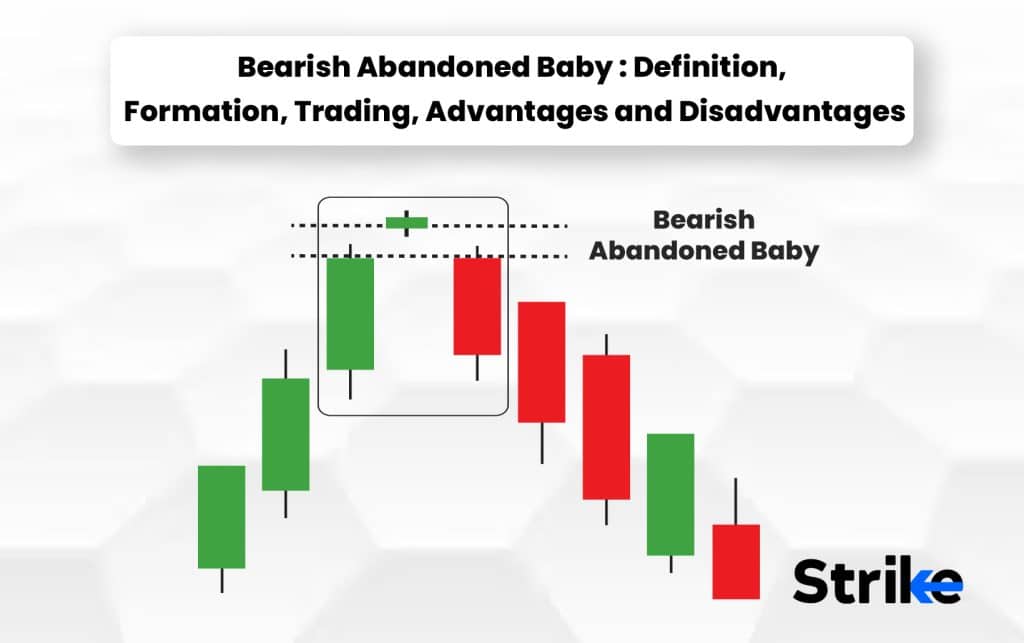 Bearish Abandoned Baby : Definition, Formation, Trading, Advantages and Disadvantages

Bearish Abandoned Baby

Strike